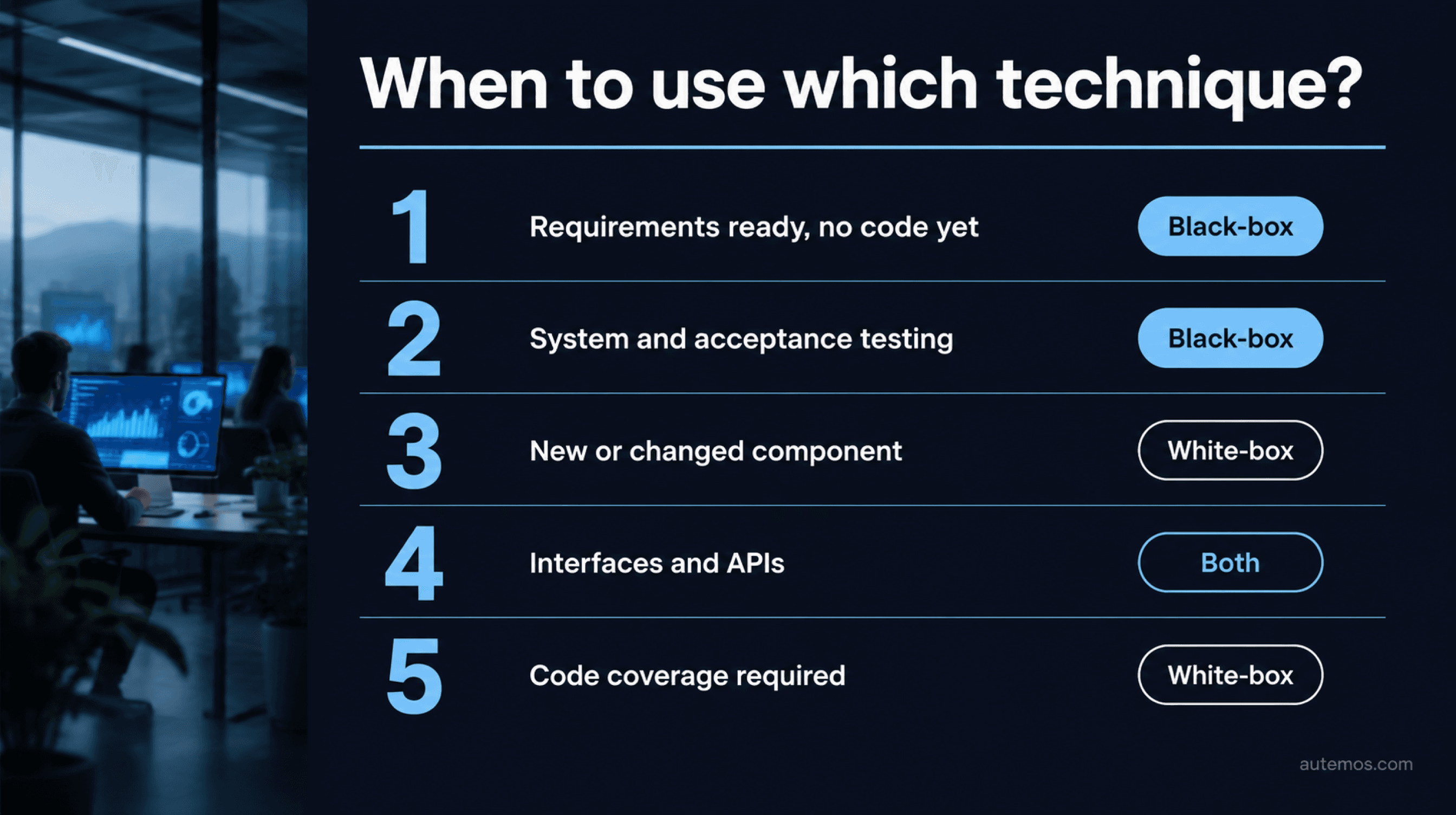 When to use which technique?

1 Requirements ready, no code yet Black-box

2 System and acceptance testing Black-box

3 New or changed component White-box

4 Interfaces and APIs Both

5 Code coverage required White-box

autemos.com